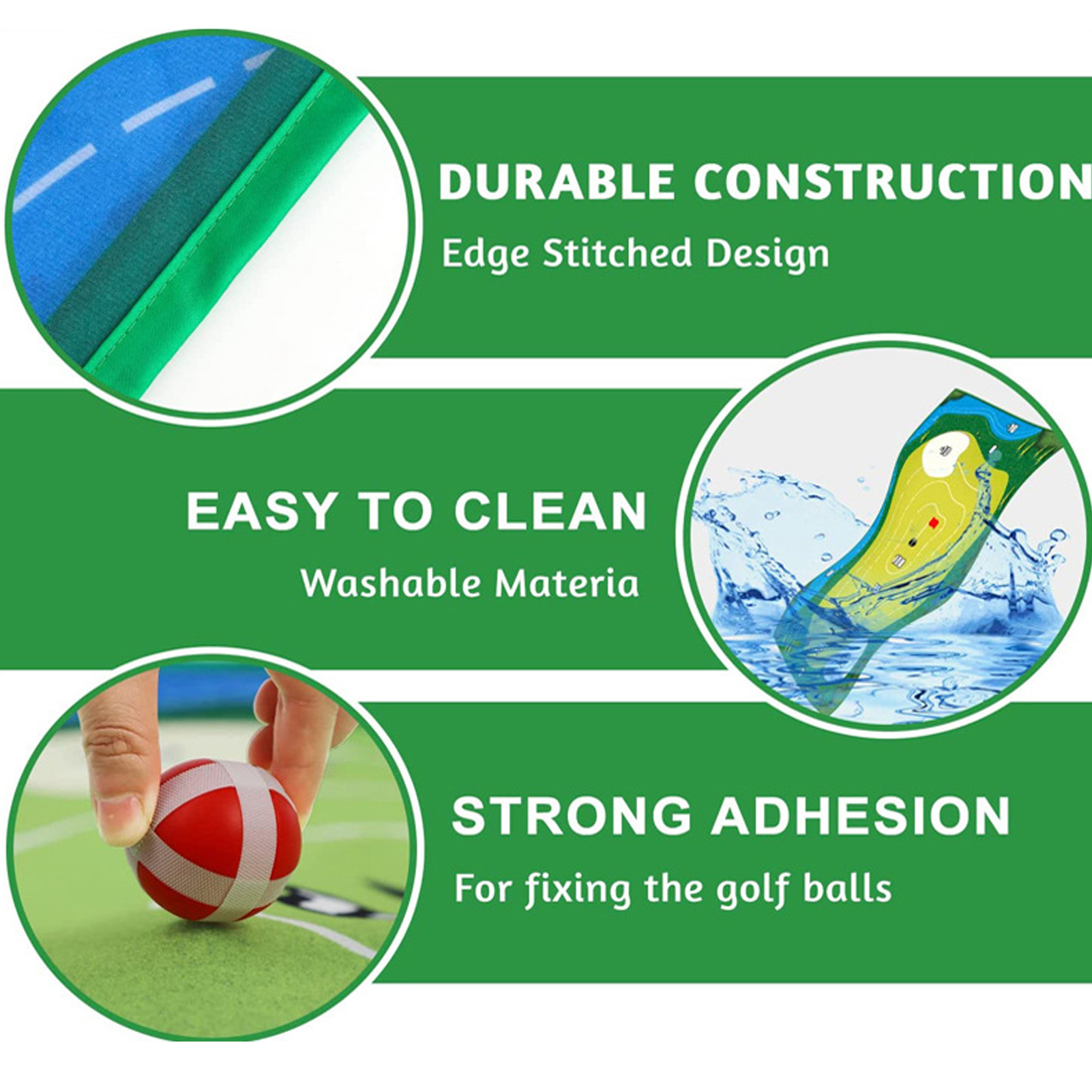 DURABLE CONSTRUCTION
Edge Stitched Design

EASY TO CLEAN
Washable Materia

STRONG ADHESION
For fixing the golf balls